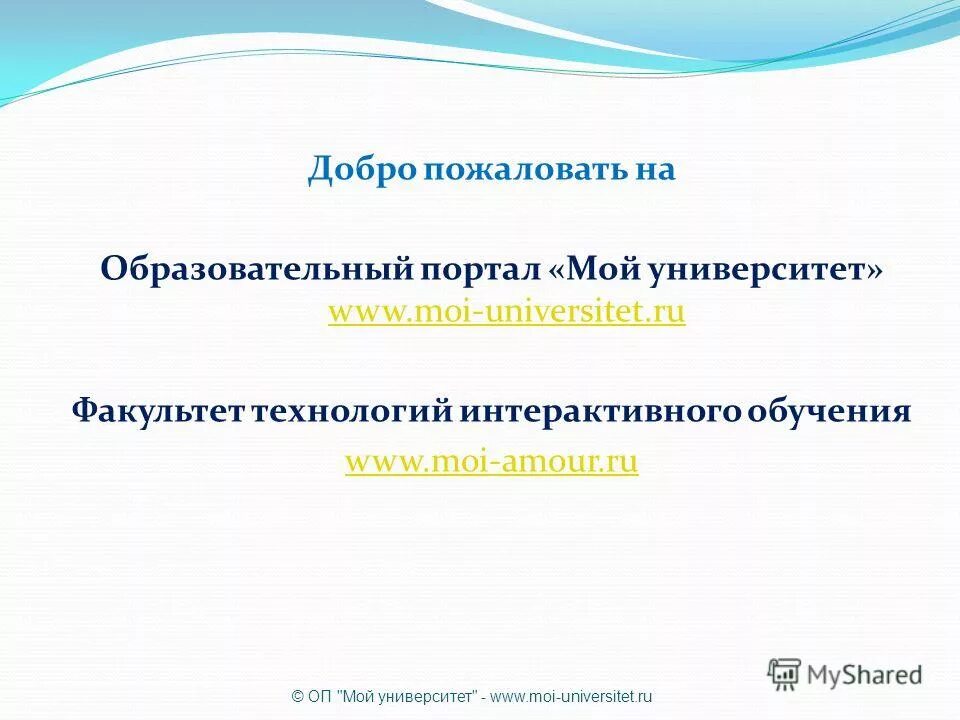 Добро пожаловать на

Образовательный портал «Мой университет» www.moi-universitet.ru

Факультет технологий интерактивного обучения www.moi-amour.ru

MyShared

© ОП "Мой университет" - www.moi-universitet.ru